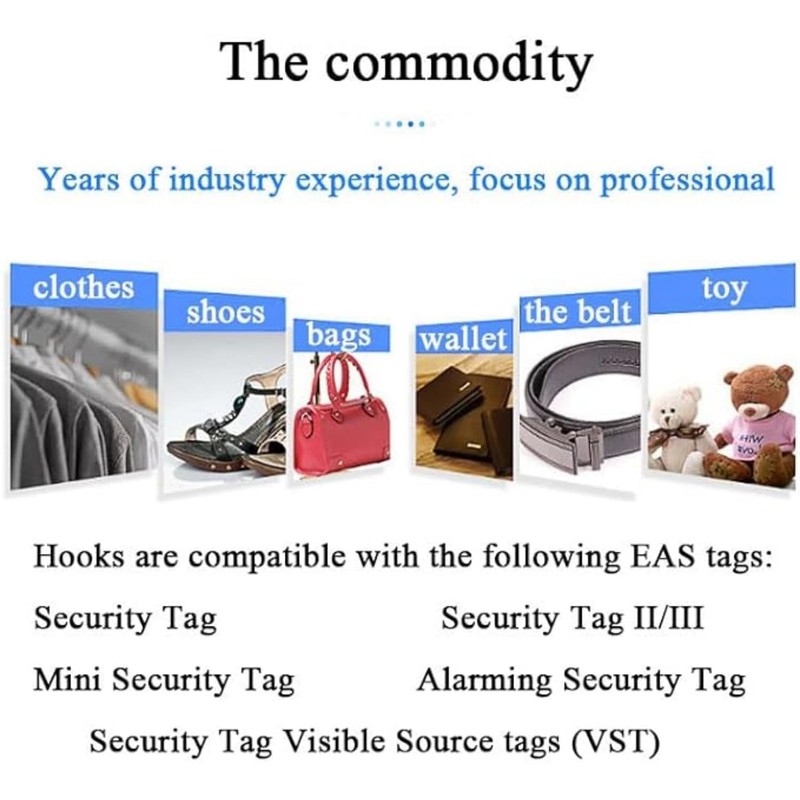 The commodity

Years of industry experience, focus on professional

clothes

shoes

bags

wallet

the belt

toy

Hooks are compatible with the following EAS tags:

Security Tag Security Tag II/III

Mini Security Tag Alarming Security Tag

Security Tag Visible Source tags (VST)